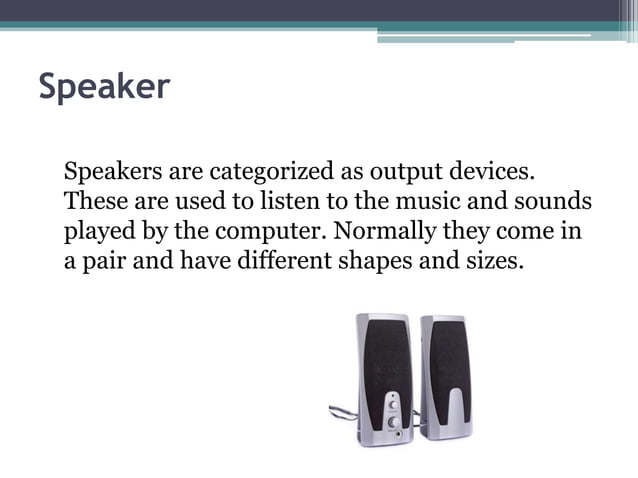 Speaker

Speakers are categorized as output devices. These are used to listen to the music and sounds played by the computer. Normally they come in a pair and have different shapes and sizes.